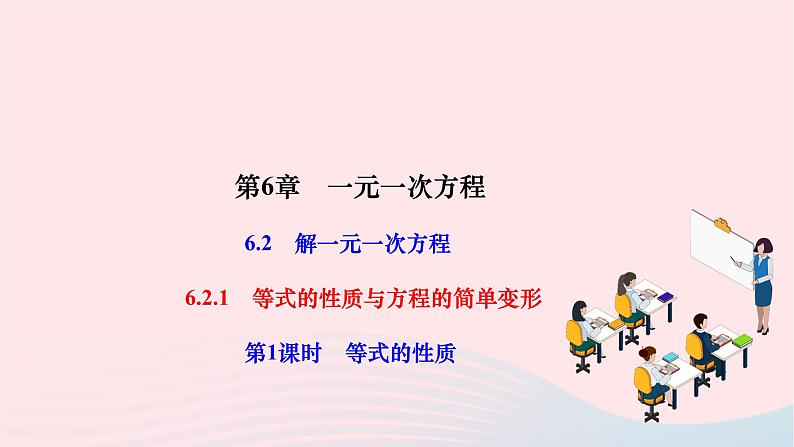 第6章　一元一次方程

6.2　解一元一次方程

6.2.1　等式的性质与方程的简单变形

第1课时　等式的性质